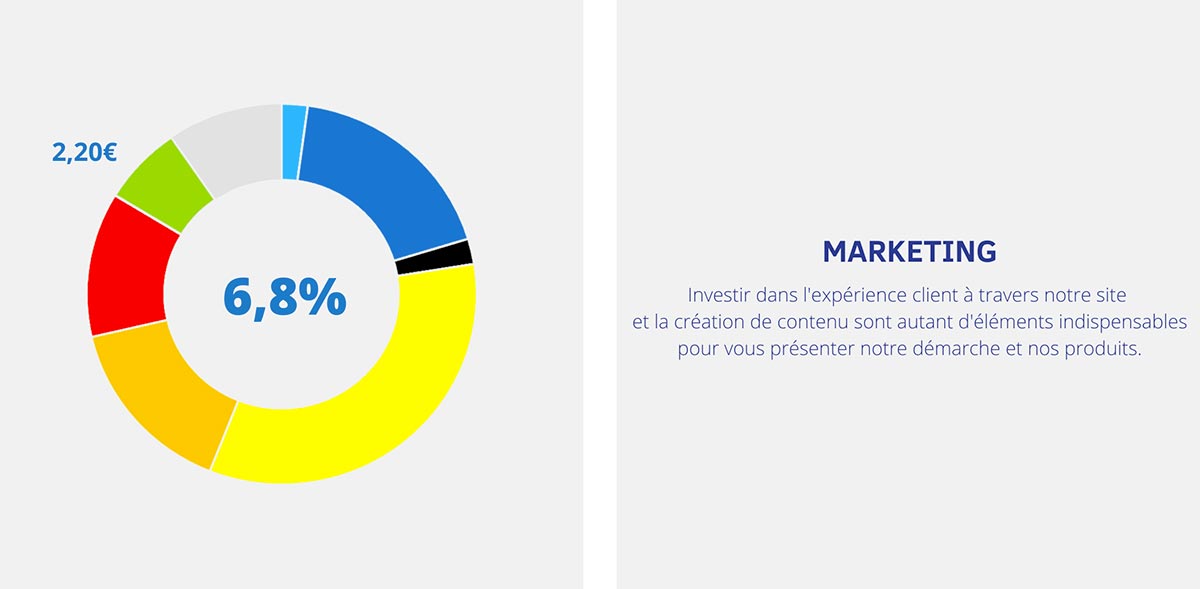 2,20€

6,8%

MARKETING

Investir dans l'expérience client à travers notre site et la création de contenu sont autant d'éléments indispensables pour vous présenter notre démarche et nos produits.